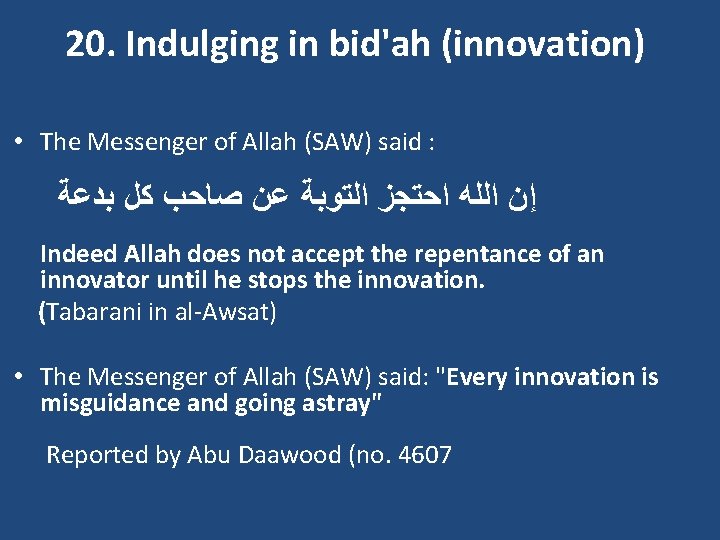 20. Indulging in bid'ah (innovation)

• The Messenger of Allah (SAW) said :

إن الله احتجز التوبة عن صاحب كل بدعة

Indeed Allah does not accept the repentance of an innovator until he stops the innovation.
(Tabarani in al-Awsat)

• The Messenger of Allah (SAW) said: "Every innovation is misguidance and going astray"

Reported by Abu Daawood (no. 4607